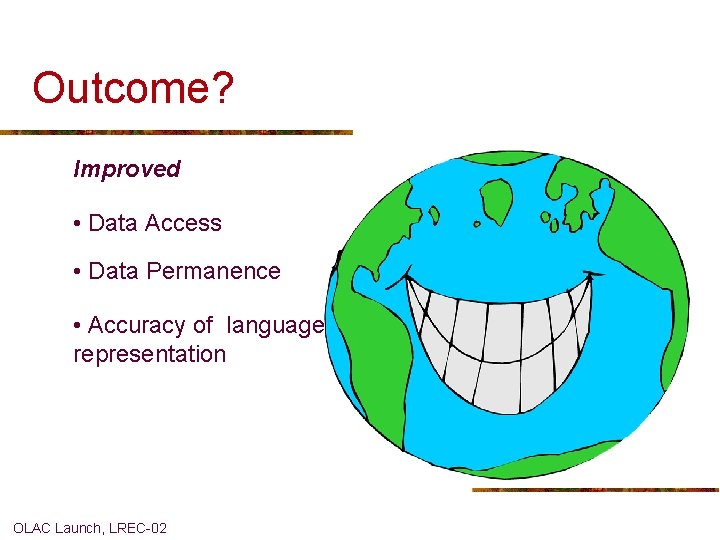 Outcome?

Improved

• Data Access

• Data Permanence

• Accuracy of language representation

OLAC Launch, LREC-02